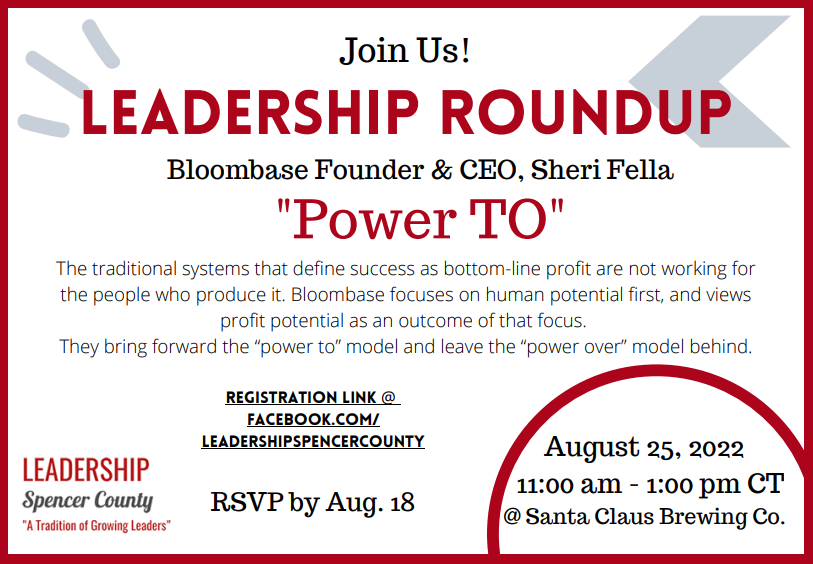 Join Us!

LEADERSHIP ROUNDUP

Bloombase Founder & CEO, Sheri Fella

"Power TO"

The traditional systems that define success as bottom-line profit are not working for the people who produce it. Bloombase focuses on human potential first, and views profit potential as an outcome of that focus.
They bring forward the “power to” model and leave the “power over” model behind.

REGISTRATION LINK @ FACEBOOK.COM/ LEADERSHIPSPENCERCOUNTY

RSVP by Aug. 18

LEADERSHIP
Spencer County
"A Tradition of Growing Leaders"

August 25, 2022
11:00 am - 1:00 pm CT
@ Santa Claus Brewing Co.